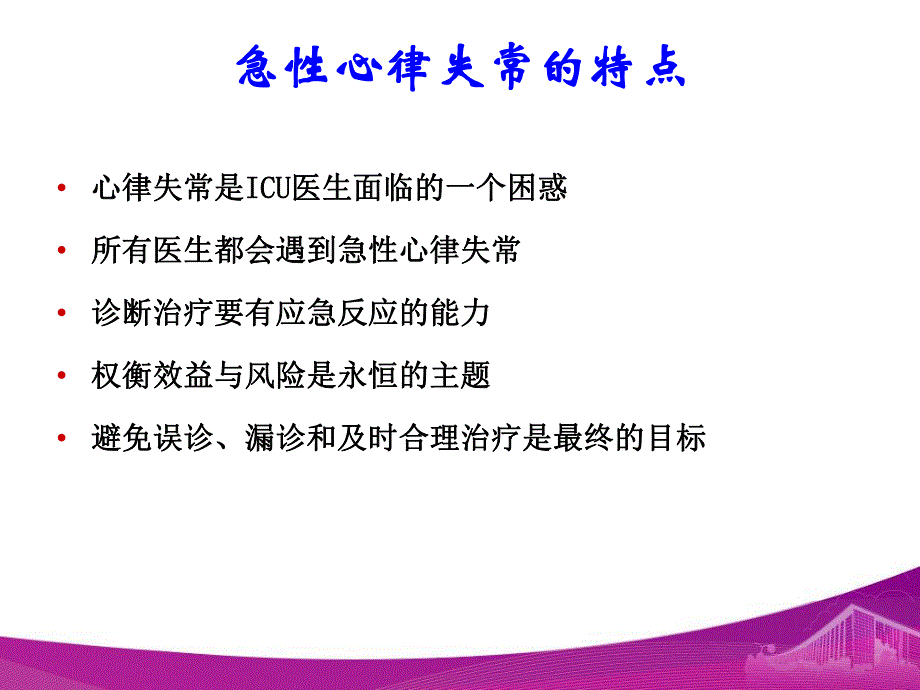 急性心律失常的特点

• 心律失常是ICU医生面临的一个困惑
• 所有医生都会遇到急性心律失常
• 诊断治疗要有应急反应的能力
• 权衡效益与风险是永恒的主题
• 避免误诊、漏诊和及时合理治疗是最终的目标